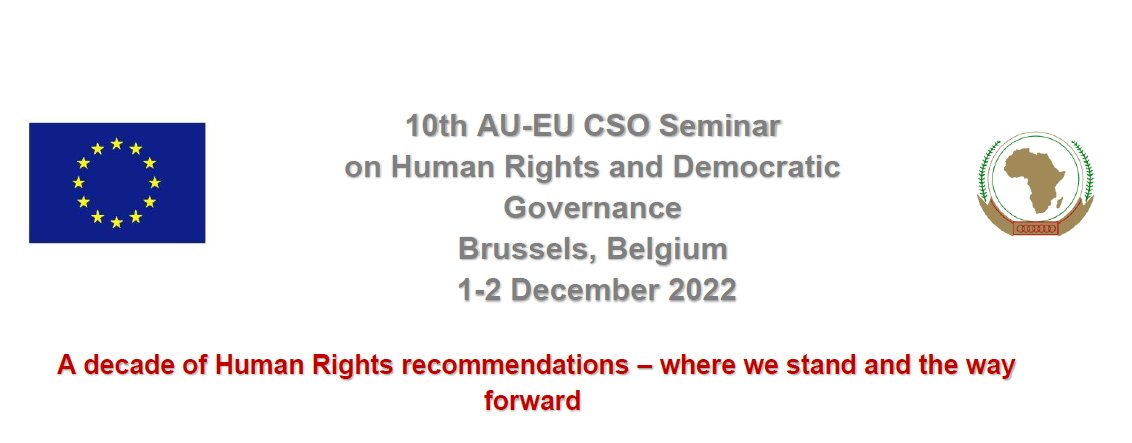 10th AU-EU CSO Seminar on Human Rights and Democratic Governance
Brussels, Belgium
1-2 December 2022

A decade of Human Rights recommendations – where we stand and the way forward